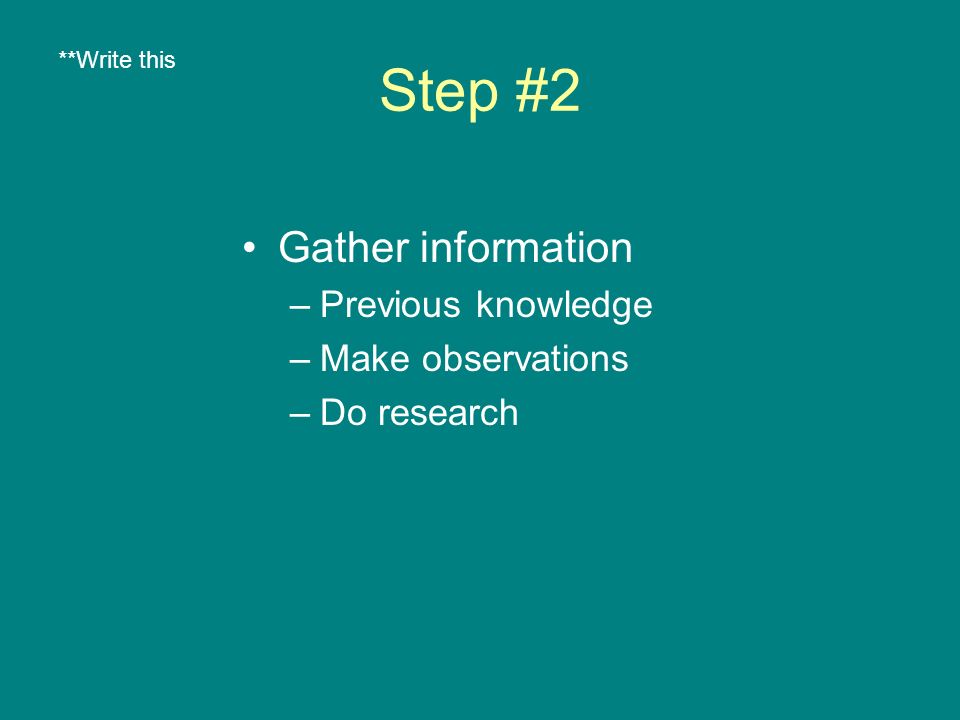 **Write this

Step #2

• Gather information
– Previous knowledge
– Make observations
– Do research